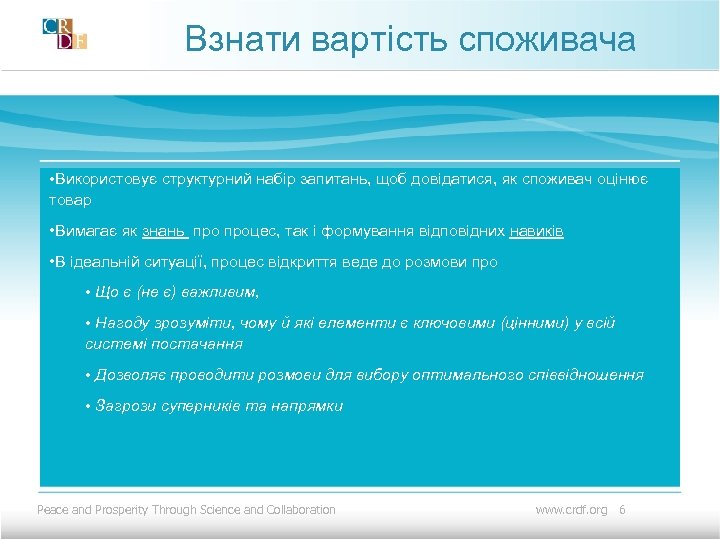 CRDF

Взнати вартість споживача

•Використовує структурний набір запитань, щоб довідатися, як споживач оцінює товар

•Вимагає як знань про процес, так і формування відповідних навиків

•В ідеальній ситуації, процес відкриття веде до розмови про

• Що є (не є) важливим,

• Нагоду зрозуміти, чому й які елементи є ключовими (цінними) у всій системі постачання

• Дозволяє проводити розмови для вибору оптимального співвідношення

• Загрози суперників та напрямки

Peace and Prosperity Through Science and Collaboration

www.crdf.org 6